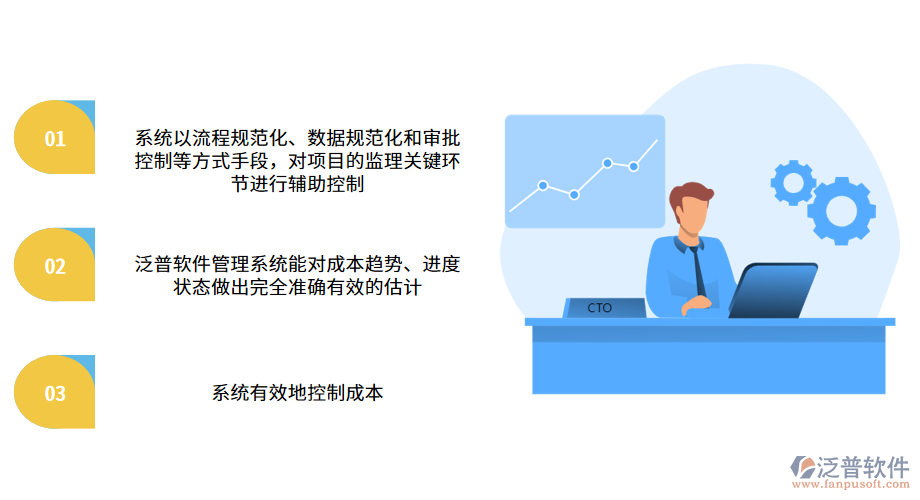 01

系统以流程规范化、数据规范化和审批控制等方式手段，对项目的监理关键环节进行辅助控制

02

泛普软件管理系统能对成本趋势、进度状态做出完全准确有效的估计

03

系统有效地控制成本

CTO

泛普软件
www.fanpusoft.com